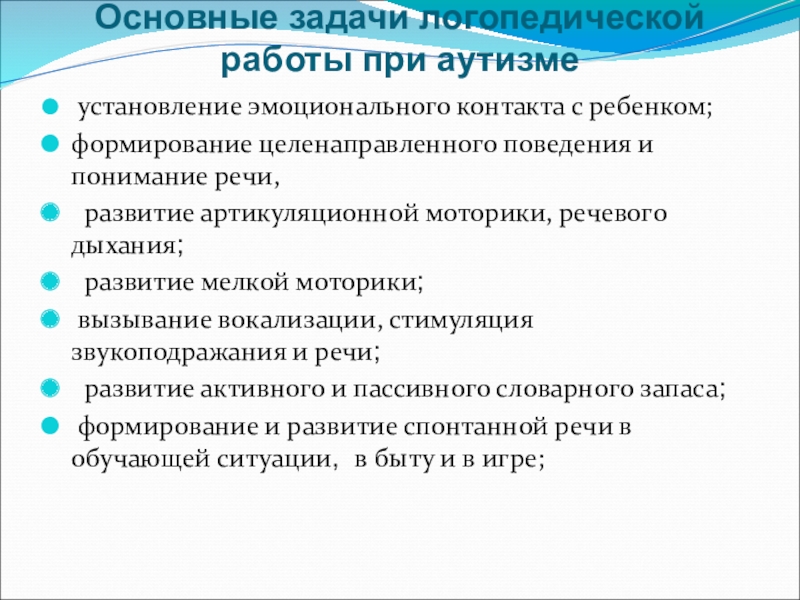 Основные задачи логопедической работы при аутизме

установление эмоционального контакта с ребенком;

формирование целенаправленного поведения и понимание речи,

развитие артикуляционной моторики, речевого дыхания;

развитие мелкой моторики;

вызывание вокализации, стимуляция звукоподражания и речи;

развитие активного и пассивного словарного запаса;

формирование и развитие спонтанной речи в обучающей ситуации, в быту и в игре;